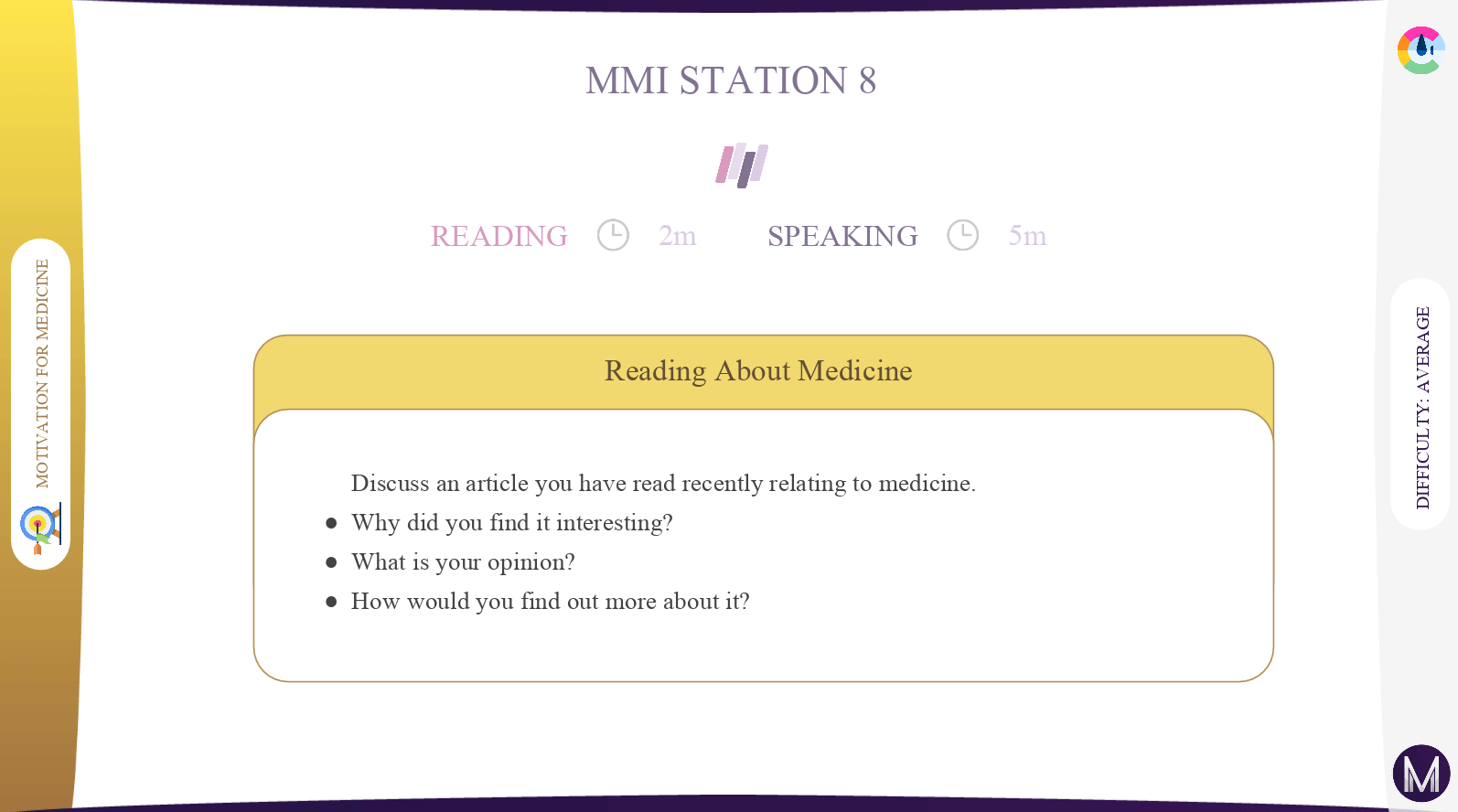 MOTIVATION FOR MEDICINE

MMI STATION 8

READING 2m SPEAKING 5m

Reading About Medicine

Discuss an article you have read recently relating to medicine.
- Why did you find it interesting?
- What is your opinion?
- How would you find out more about it?

DIFFICULTY: AVERAGE

M